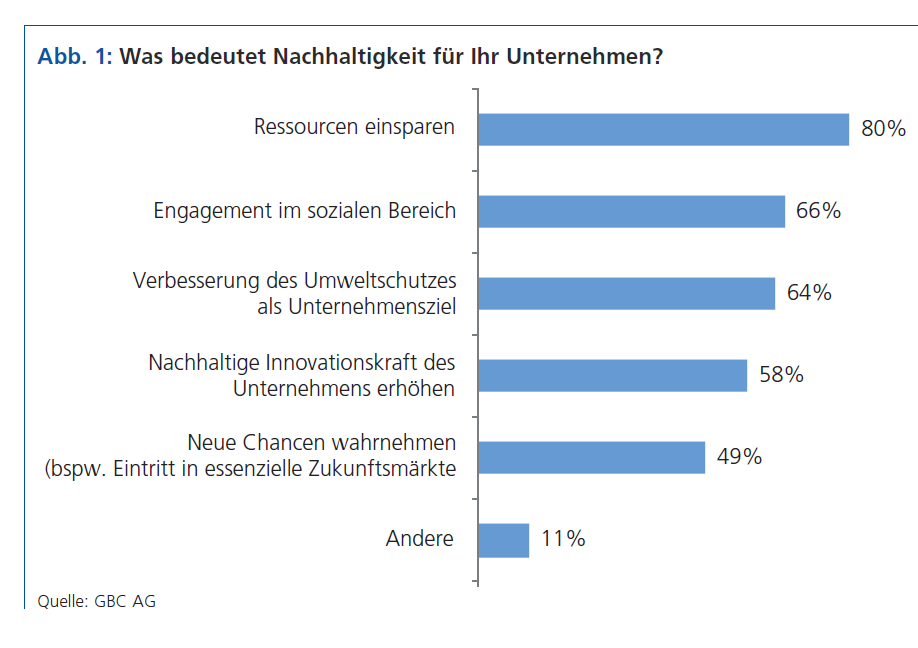 Abb. 1: Was bedeutet Nachhaltigkeit für Ihr Unternehmen?

Ressourcen einsparen 80%

Engagement im sozialen Bereich 66%

Verbesserung des Umweltschutzes als Unternehmensziel 64%

Nachhaltige Innovationskraft des Unternehmens erhöhen 58%

Neue Chancen wahrnehmen (bspw. Eintritt in essenzielle Zukunftsmärkte 49%

Andere 11%

Quelle: GBC AG